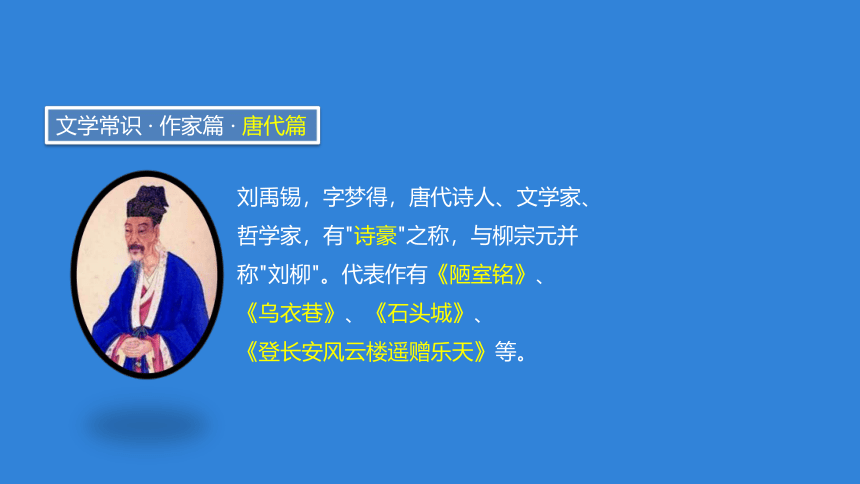 文学常识 · 作家篇 · 唐代篇

刘禹锡，字梦得，唐代诗人、文学家、哲学家，有"诗豪"之称，与柳宗元并称"刘柳"。代表作有《陋室铭》、《乌衣巷》、《石头城》、《登长安风云楼遥赠乐天》等。